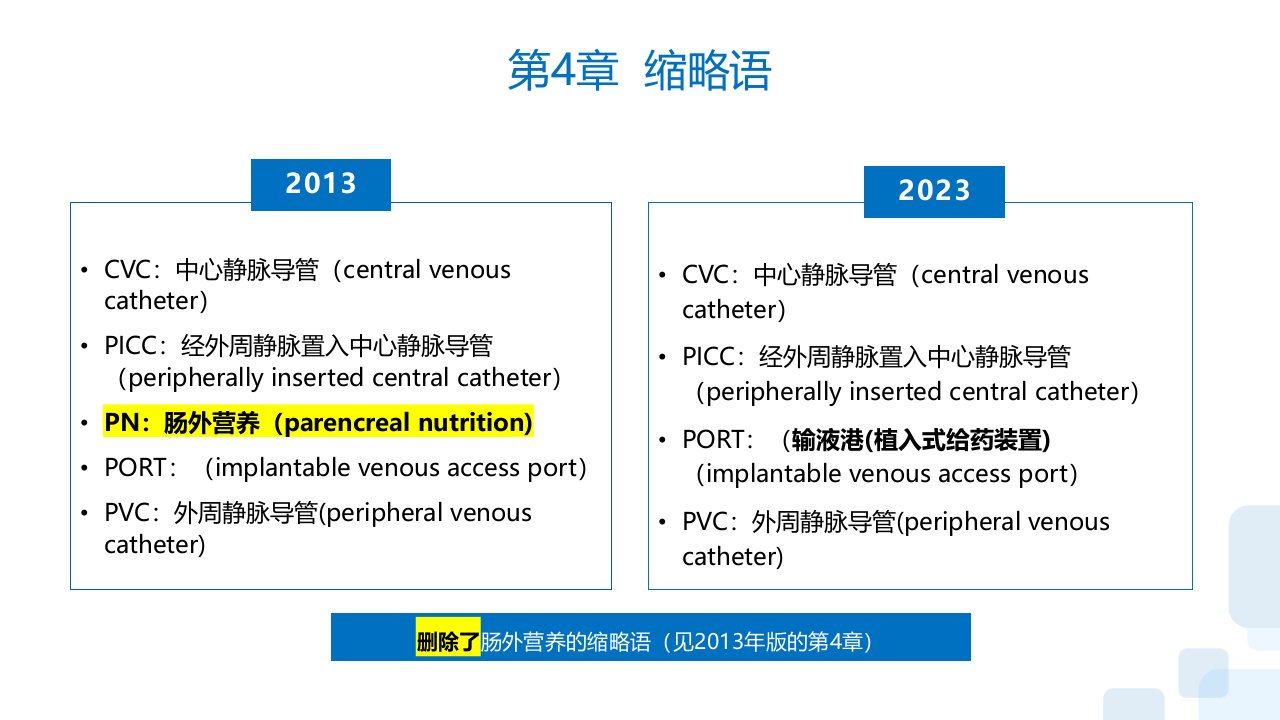 第4章 缩略语

2013

• CVC：中心静脉导管（central venous catheter）
• PICC：经外周静脉置入中心静脉导管（peripherally inserted central catheter）
• PN：肠外营养（parencreal nutrition)
• PORT：（implantable venous access port）
• PVC：外周静脉导管(peripheral venous catheter)

2023

• CVC：中心静脉导管（central venous catheter）
• PICC：经外周静脉置入中心静脉导管（peripherally inserted central catheter）
• PORT：（输液港(植入式给药装置)（implantable venous access port）
• PVC：外周静脉导管(peripheral venous catheter)

删除了肠外营养的缩略语（见2013年版的第4章）